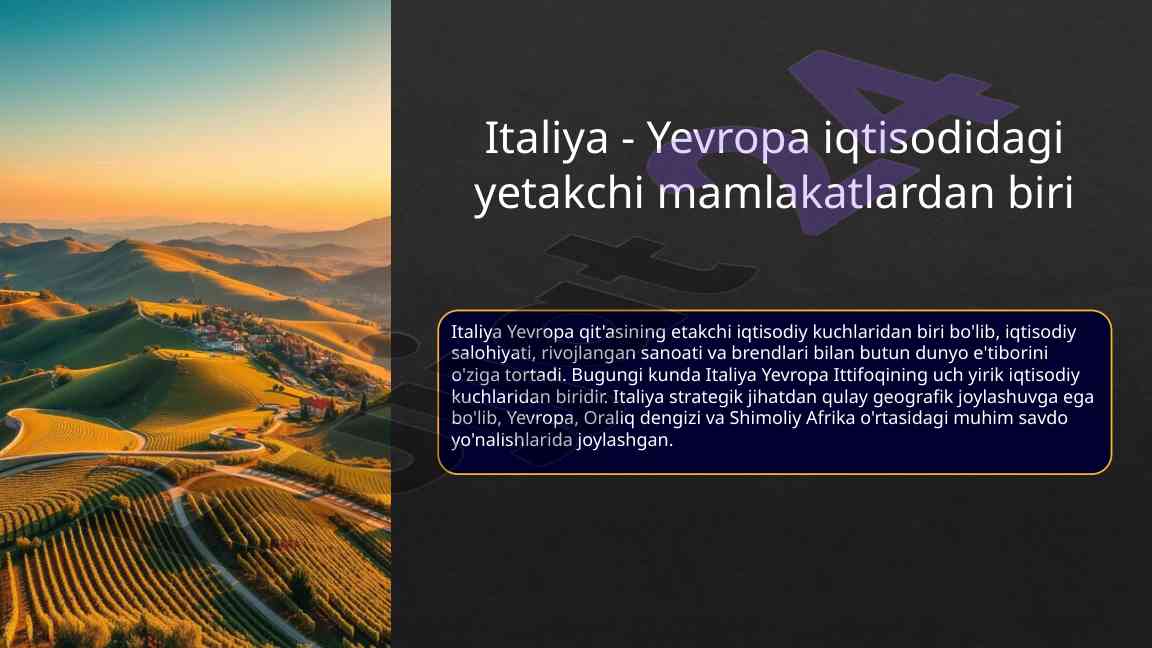 Italiya - Yevropa iqtisodidagi yetakchi mamlakatlardan biri

Italiya Yevropa qit'asining etakchi iqtisodiy kuchlaridan biri bo'lib, iqtisodiy salohiyati, rivojlangan sanoati va brendlari bilan butun dunyo e'tiborini o'ziga tortadi. Bugungi kunda Italiya Yevropa Ittifoqining uch yirik iqtisodiy kuchlaridan biridir. Italiya strategik jihatdan qulay geografik joylashuvga ega bo'lib, Yevropa, Oraliq dengizi va Shimoliy Afrika o'rtasidagi muhim savdo yo'nalishlarida joylashgan.